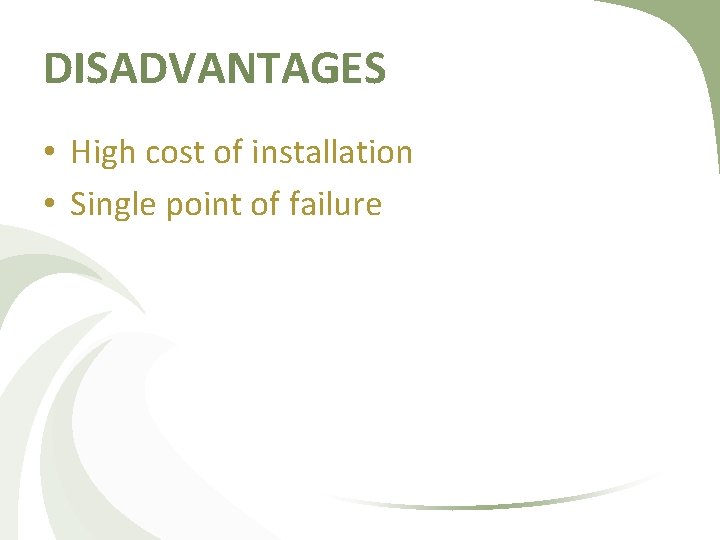 DISADVANTAGES

• High cost of installation
• Single point of failure